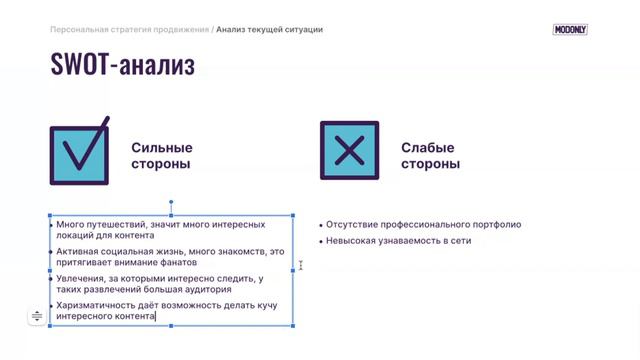 Персональная стратегия продвижения / Анализ текущей ситуации

MODONLY

SWOT-анализ

Сильные стороны

Слабые стороны

• Много путешествий, значит много интересных локаций для контента
• Активная социальная жизнь, много знакомств, это притягивает внимание фанатов
• Увлечения, за которыми интересно следить, у таких развлечений большая аудитория
• Харизматичность даёт возможность делать кучу интересного контента

• Отсутствие профессионального портфолио
• Невысокая узнаваемость в сети